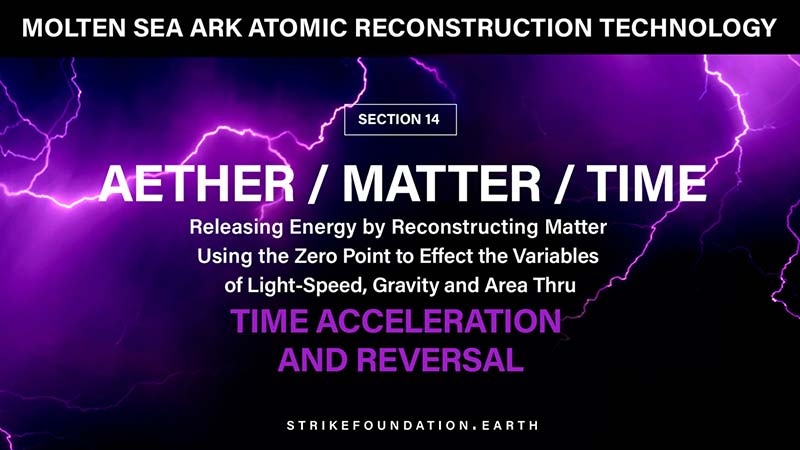 MOLTEN SEA ARK ATOMIC RECONSTRUCTION TECHNOLOGY

SECTION 14

AETHER / MATTER / TIME

Releasing Energy by Reconstructing Matter Using the Zero Point to Effect the Variables of Light-Speed, Gravity and Area Thru

TIME ACCELERATION AND REVERSAL

STRIKEFOUNDATION.EARTH